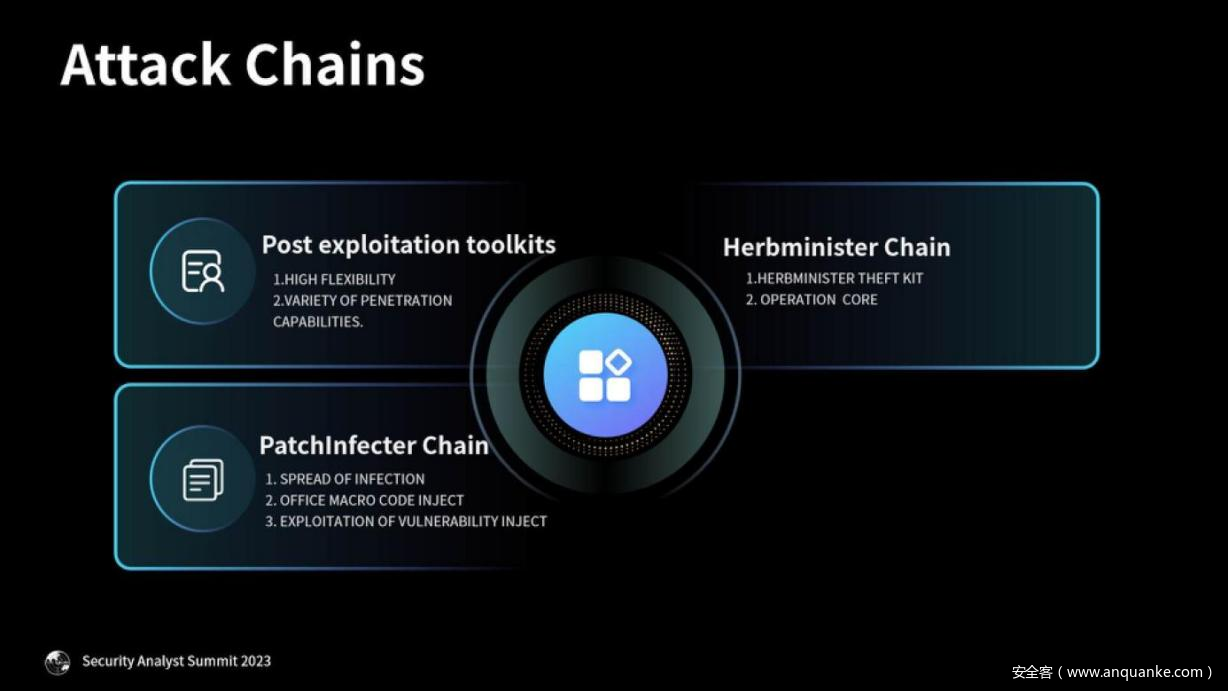 Attack Chains

Post exploitation toolkits
1.HIGH FLEXIBILITY
2.VARIETY OF PENETRATION CAPABILITIES.

Herbminister Chain
1.HERBMINISTER THEFT KIT
2. OPERATION CORE

PatchInfecter Chain
1. SPREAD OF INFECTION
2. OFFICE MACRO CODE INJECT
3. EXPLOITATION OF VULNERABILITY INJECT

Security Analyst Summit 2023

安全客（www.anquanke.com）